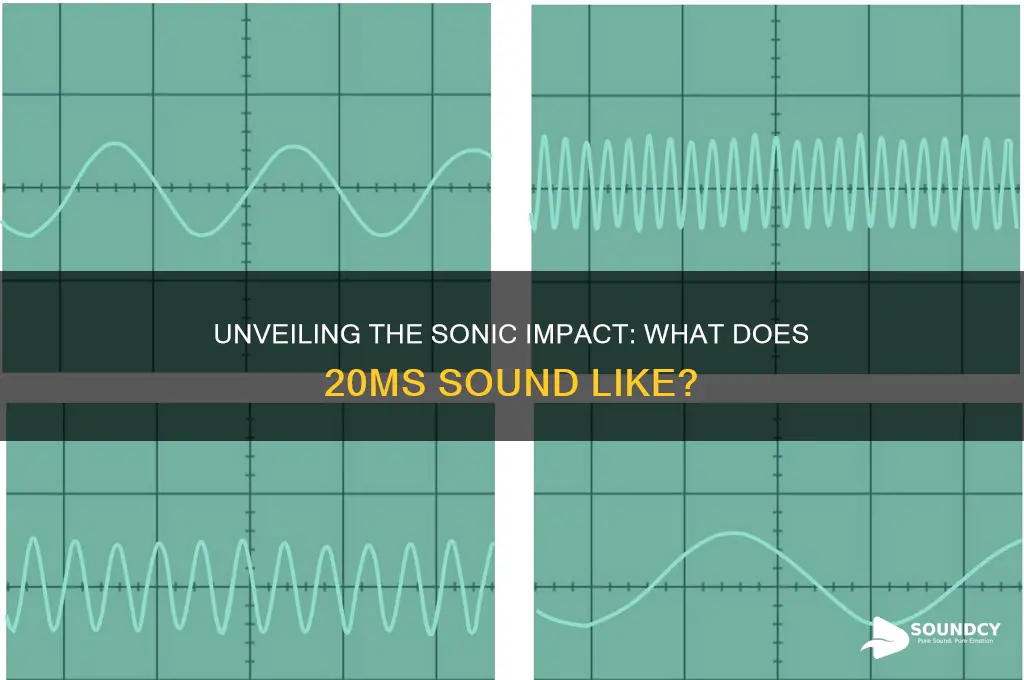 UNVEILING THE SONIC IMPACT: WHAT DOES 20MS SOUND LIKE?

SOUNDCY
Pure Sound, Pure Emotion